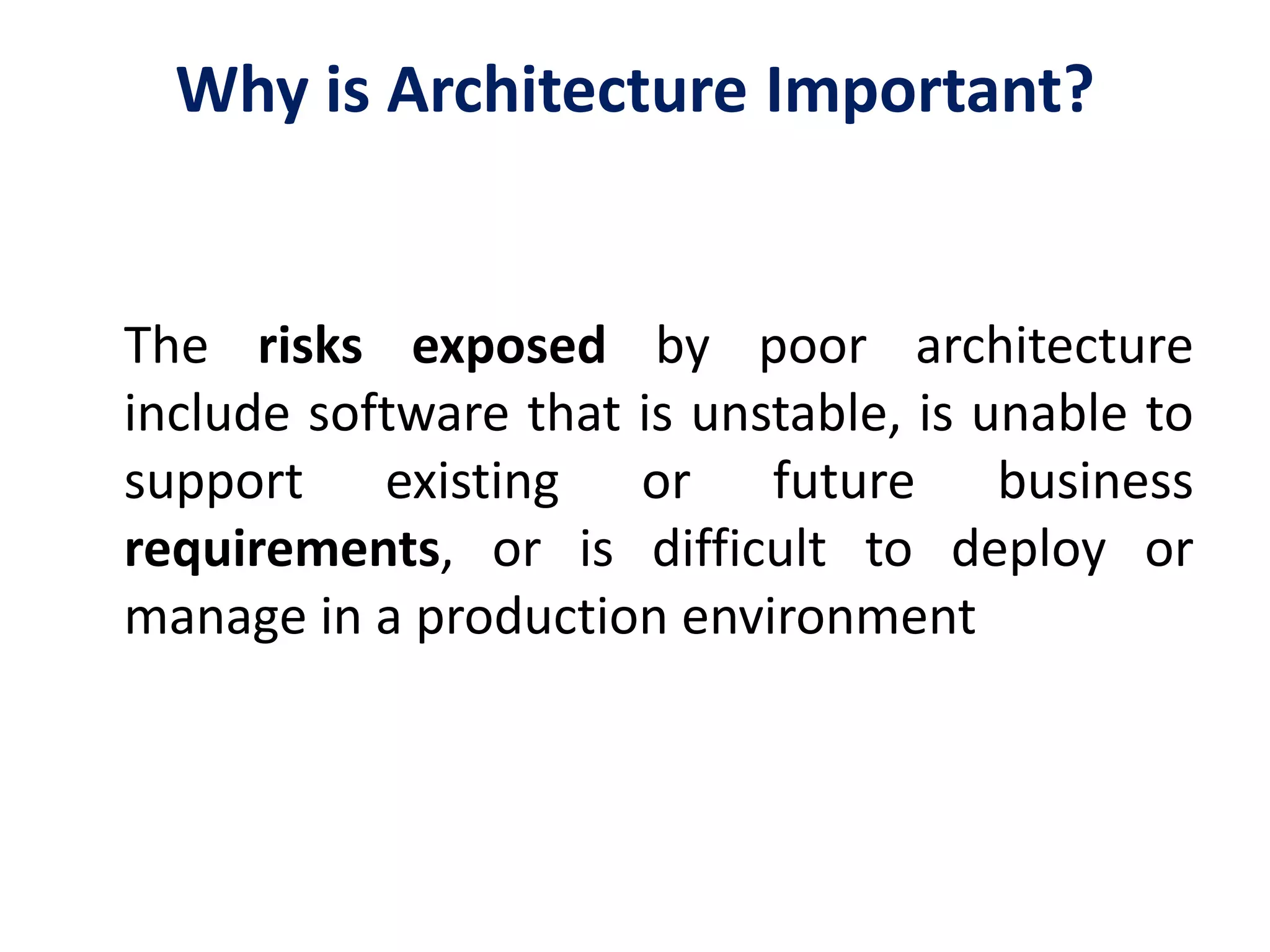 Why is Architecture Important?

The risks exposed by poor architecture include software that is unstable, is unable to support existing or future business requirements, or is difficult to deploy or manage in a production environment